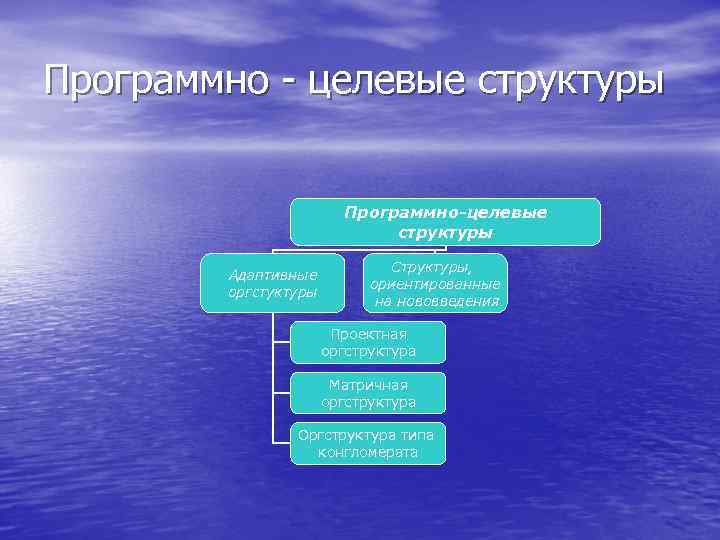 Программно - целевые структуры

Программно-целевые структуры

Адаптивные оргстуктуры

Структуры, ориентированные на нововведения

Проектная оргструктура

Матричная оргструктура

Оргструктура типа конгломерата